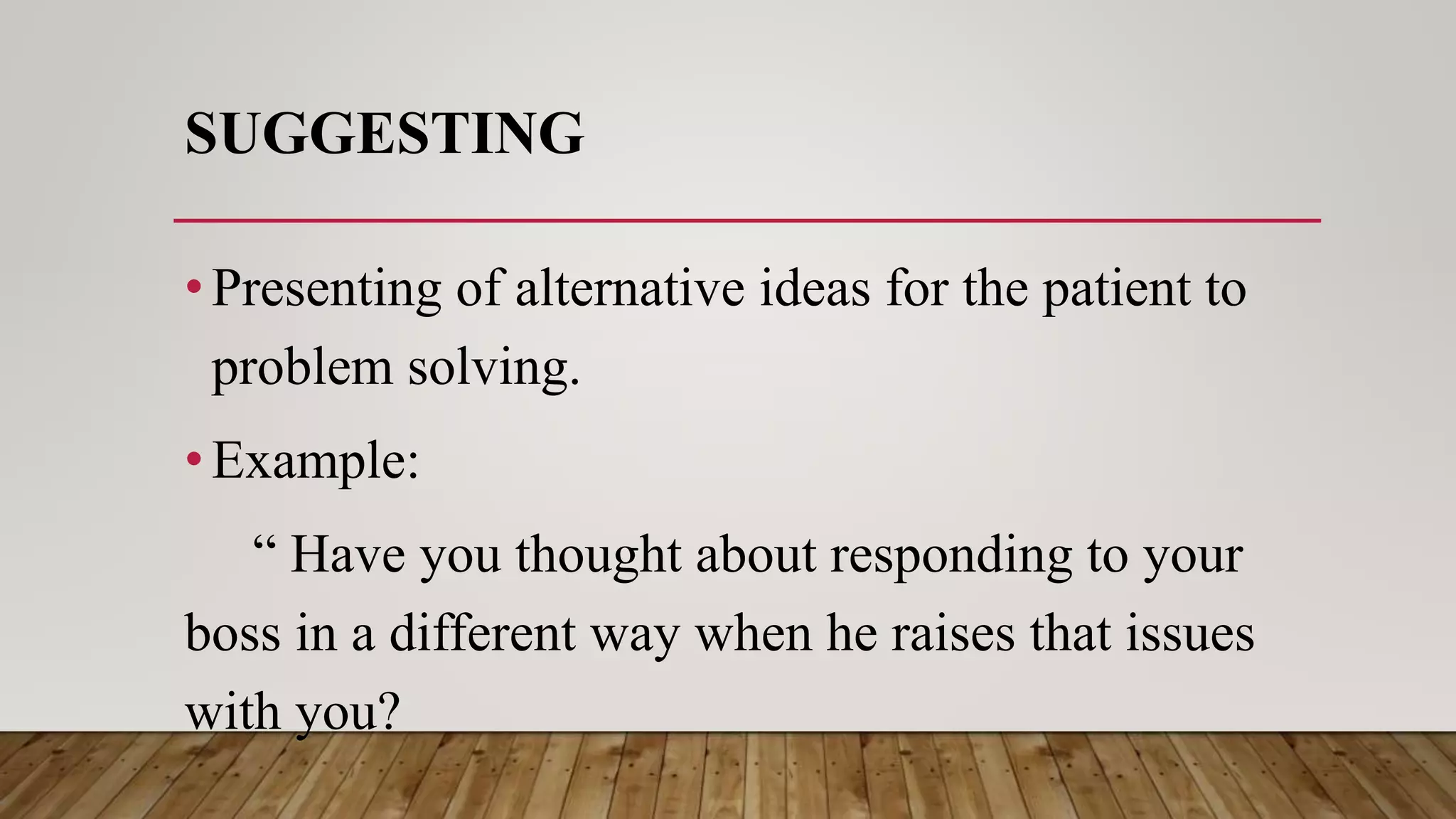 SUGGESTING

• Presenting of alternative ideas for the patient to problem solving.

• Example:

“ Have you thought about responding to your boss in a different way when he raises that issues with you?